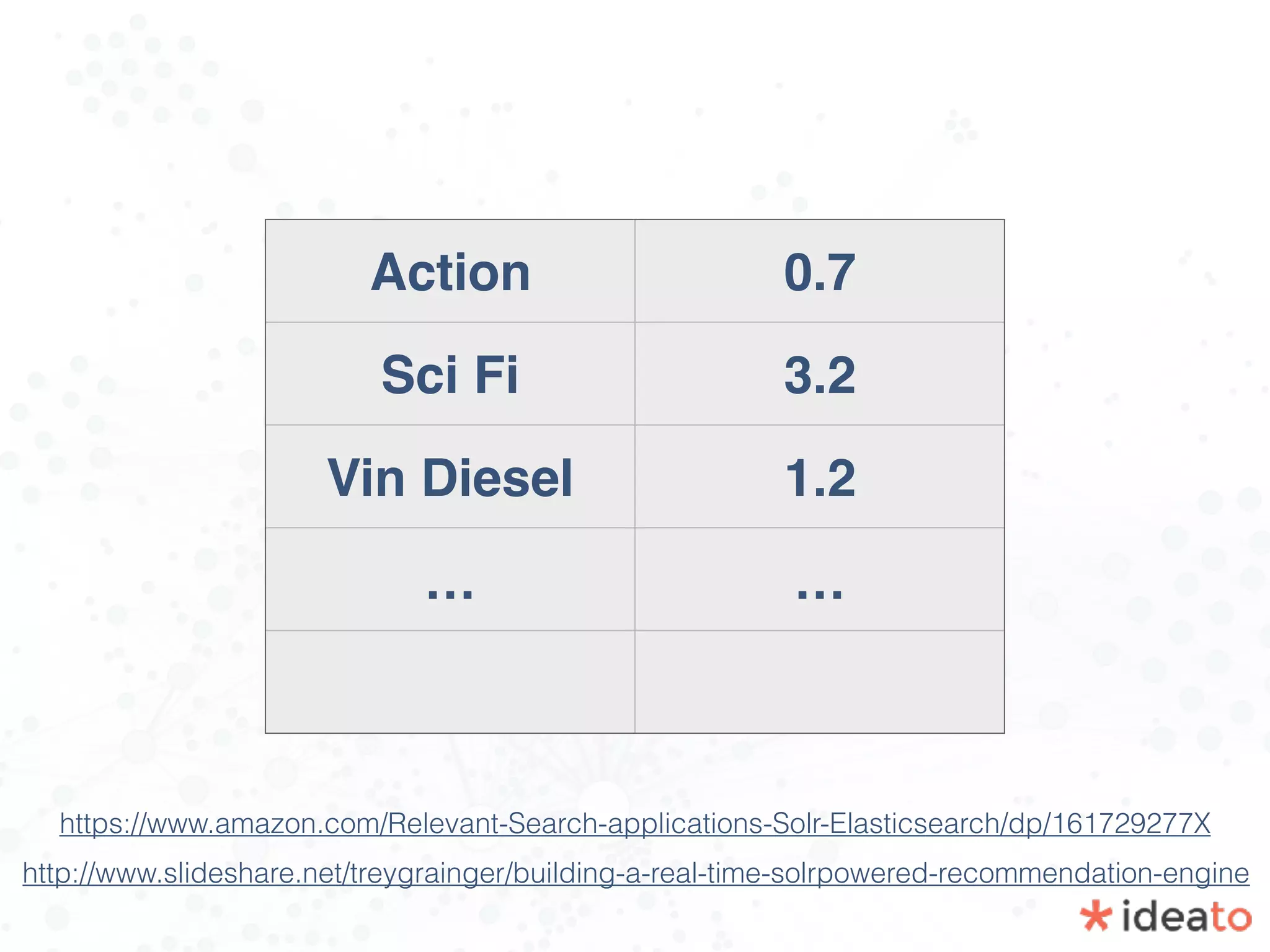 | Action | 0.7 |
|---|---|
| Sci Fi | 3.2 |
| Vin Diesel | 1.2 |
| ... | ... |
| | |

https://www.amazon.com/Relevant-Search-applications-Solr-Elasticsearch/dp/161729277X

http://www.slideshare.net/treygrainger/building-a-real-time-solrpowered-recommendation-engine

ideato